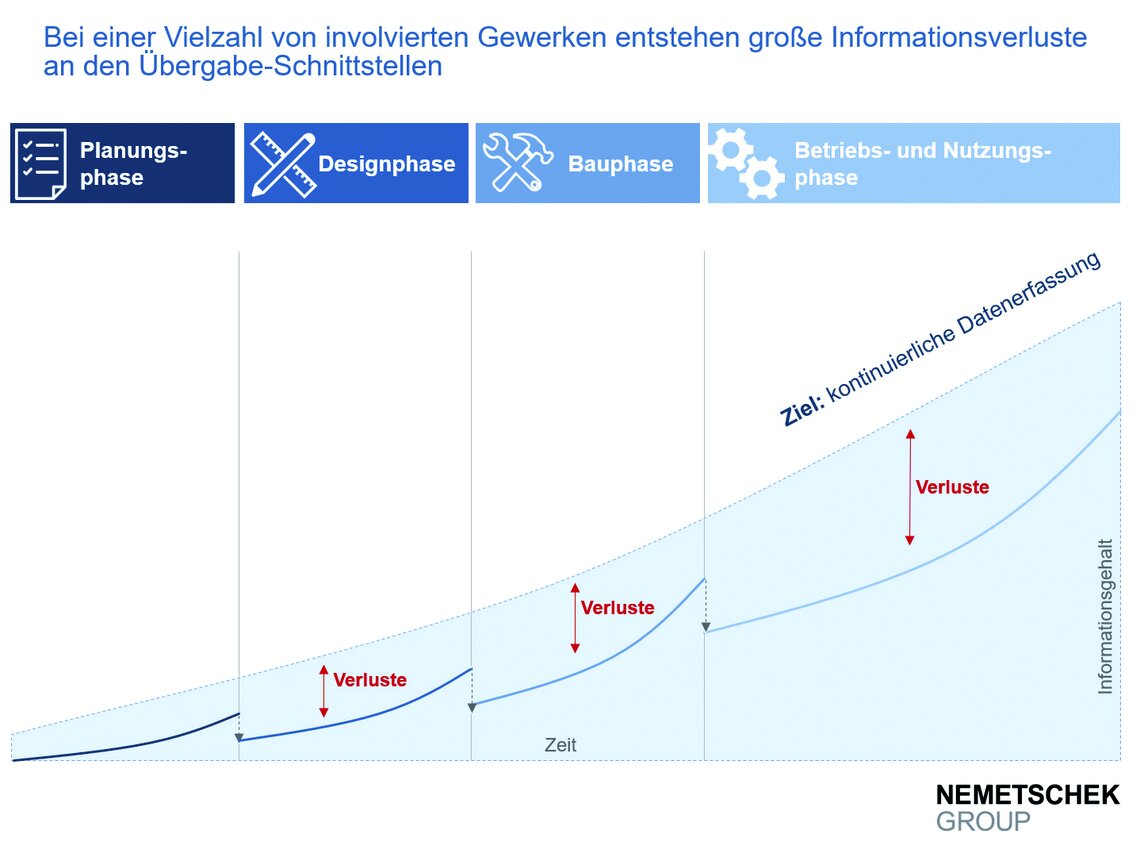 Bei einer Vielzahl von involvierten Gewerken entstehen große Informationsverluste an den Übergabe-Schnittstellen

Planungsphase

Designphase

Bauphase

Betriebs- und Nutzungsphase

Ziel: kontinuierliche Datenerfassung

Verluste

Verluste

Verluste

Informationsgehalt

Zeit

NEMETSCHEK GROUP